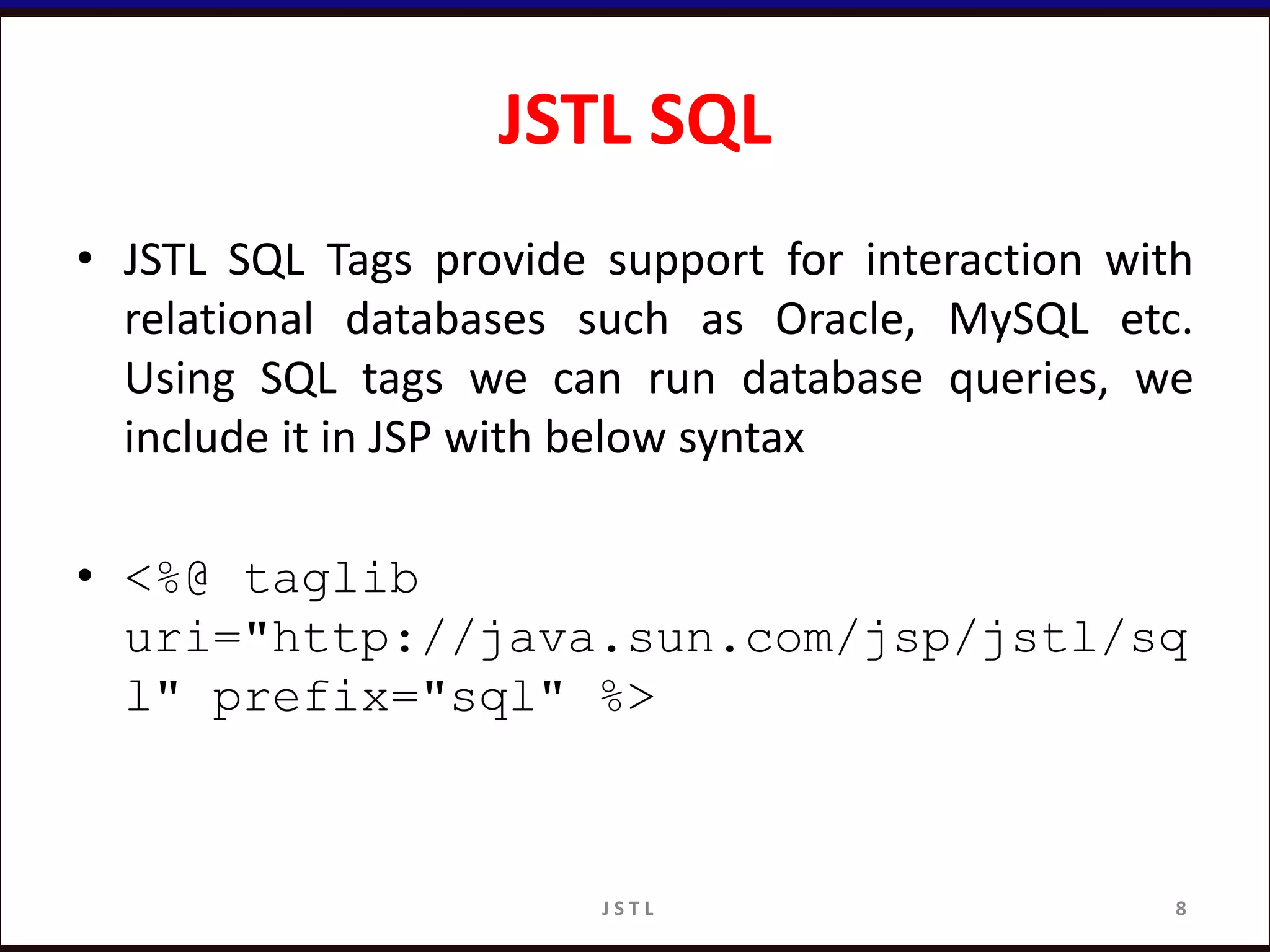 JSTL SQL

• JSTL SQL Tags provide support for interaction with relational databases such as Oracle, MySQL etc. Using SQL tags we can run database queries, we include it in JSP with below syntax

• <%@ taglib uri="http://java.sun.com/jsp/jstl/sql" prefix="sql" %>

JSTL

8